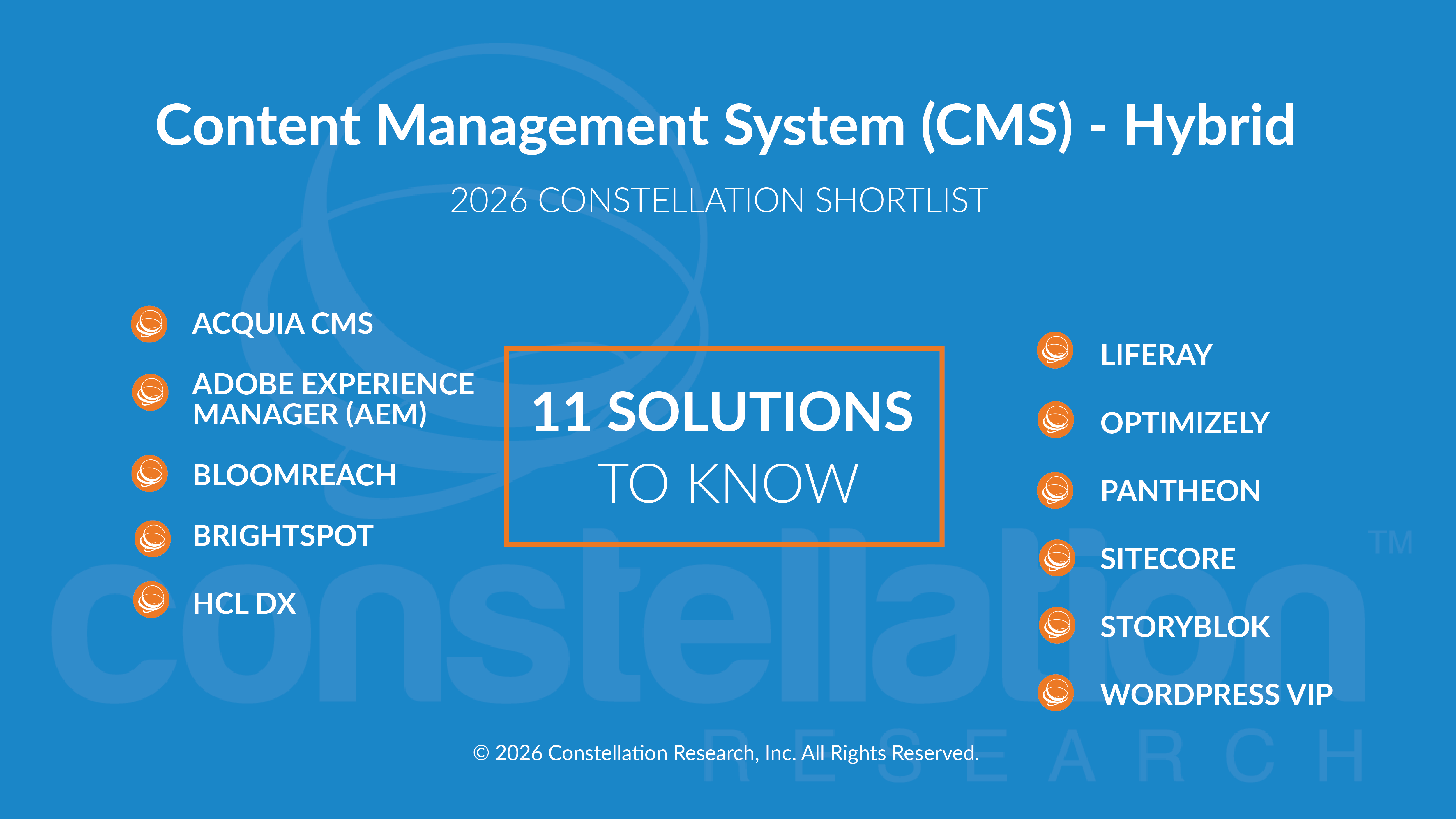 Content Management System (CMS) - Hybrid

2026 CONSTELLATION SHORTLIST

ACQUIA CMS

ADOBE EXPERIENCE MANAGER (AEM)

BLOOMREACH

BRIGHTSPOT

HCL DX

11 SOLUTIONS TO KNOW

LIFERAY

OPTIMIZELY

PANTHEON

SITECORE

STORYBLOK

WORDPRESS VIP

constellation™ RESEARCH

© 2026 Constellation Research, Inc. All Rights Reserved.